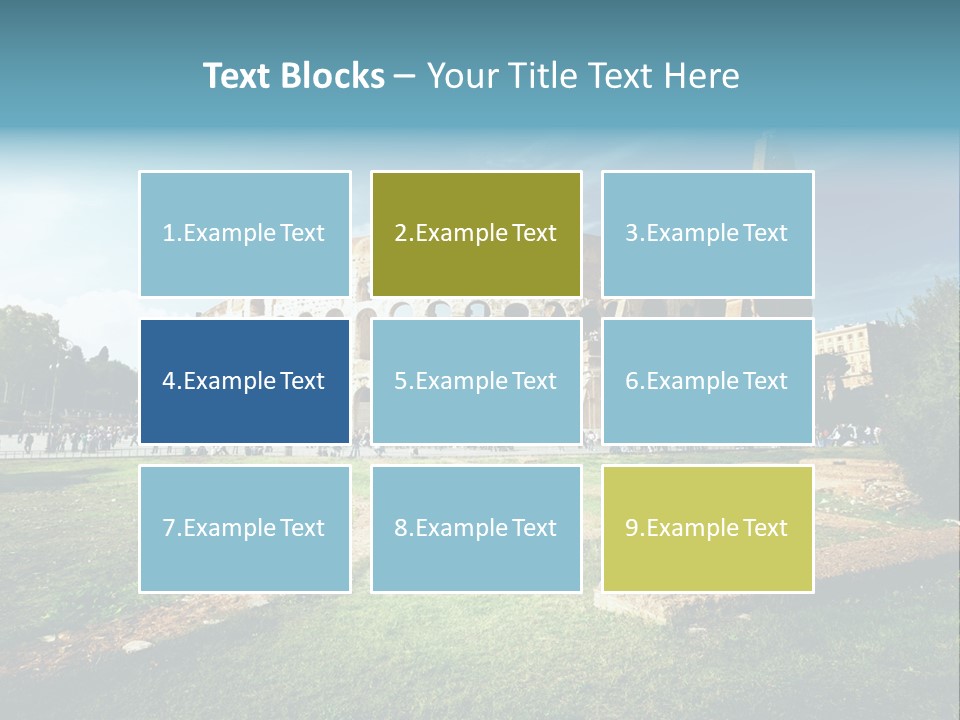 Text Blocks – Your Title Text Here

1.Example Text

2.Example Text

3.Example Text

4.Example Text

5.Example Text

6.Example Text

7.Example Text

8.Example Text

9.Example Text